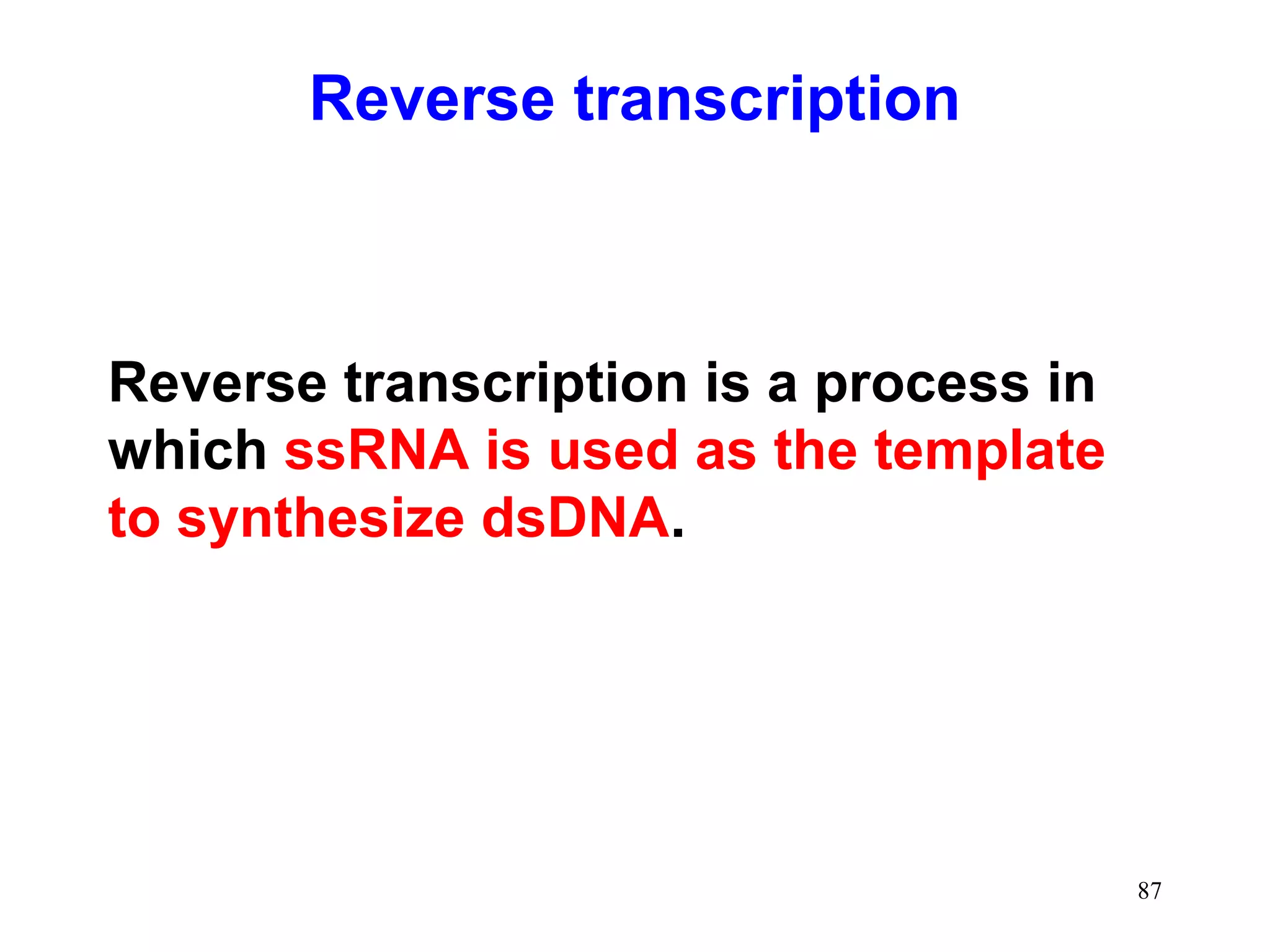 Reverse transcription

Reverse transcription is a process in which ssRNA is used as the template to synthesize dsDNA.

87